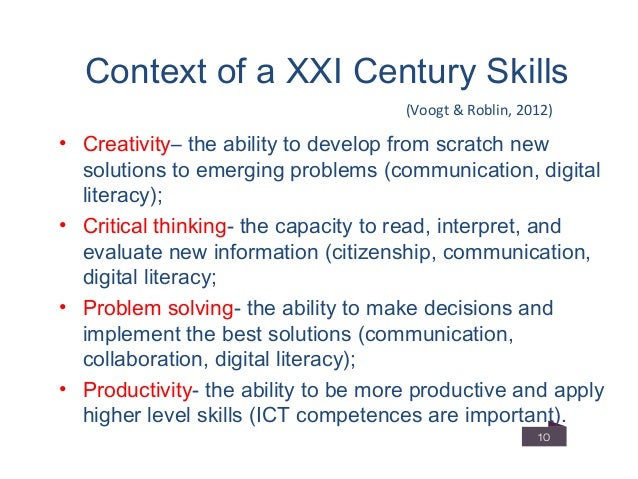 Context of a XXI Century Skills

(Voogt & Roblin, 2012)

• Creativity– the ability to develop from scratch new solutions to emerging problems (communication, digital literacy);
• Critical thinking- the capacity to read, interpret, and evaluate new information (citizenship, communication, digital literacy;
• Problem solving- the ability to make decisions and implement the best solutions (communication, collaboration, digital literacy);
• Productivity- the ability to be more productive and apply higher level skills (ICT competences are important).

10